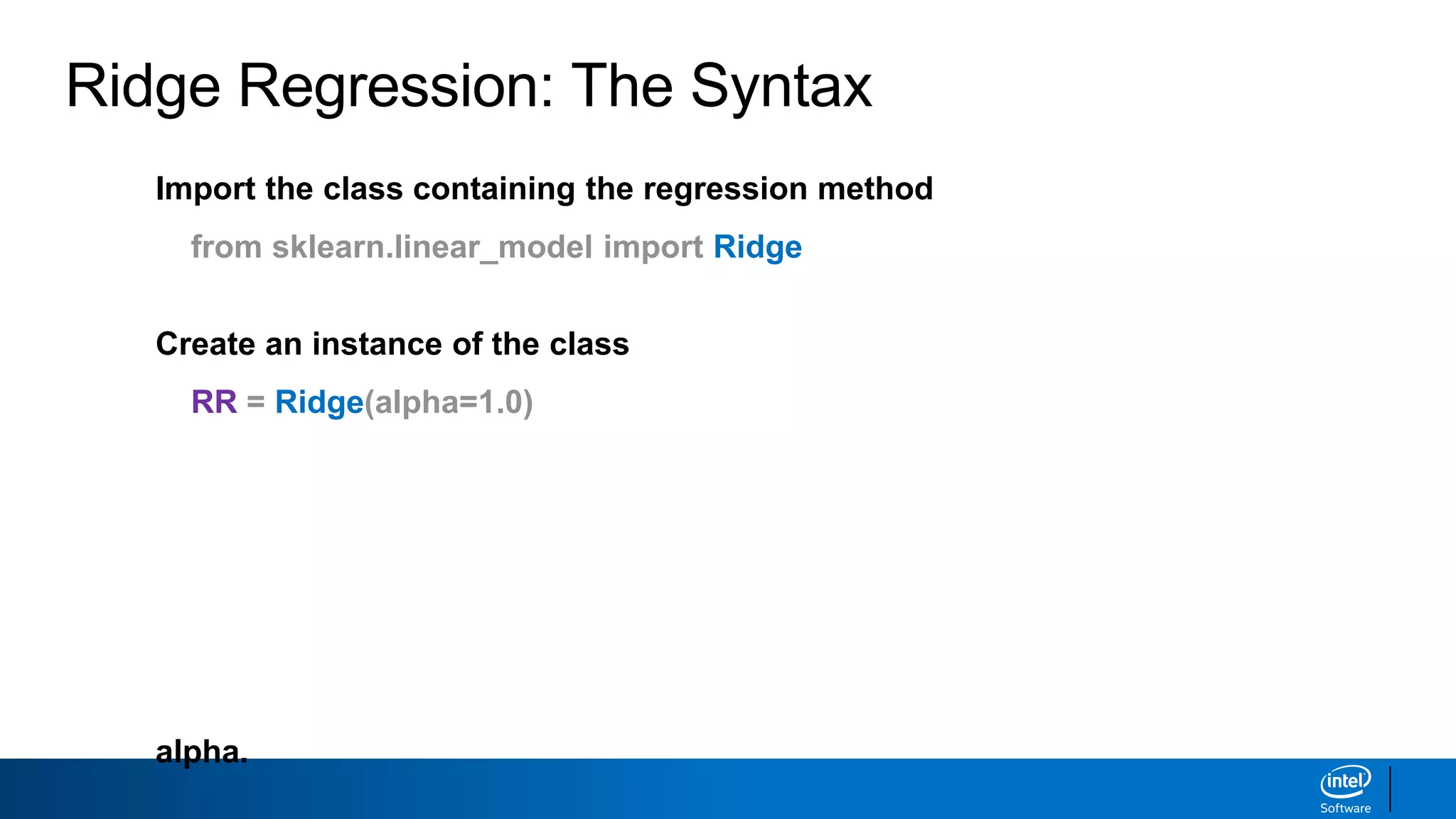 Ridge Regression: The Syntax

Import the class containing the regression method

from sklearn.linear_model import Ridge

Create an instance of the class

RR = Ridge(alpha=1.0)

alpha.

intel
Software